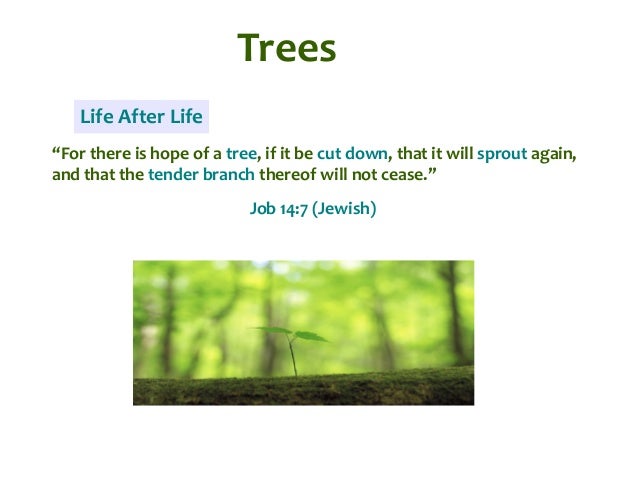 Trees

Life After Life

“For there is hope of a tree, if it be cut down, that it will sprout again, and that the tender branch thereof will not cease.”

Job 14:7 (Jewish)